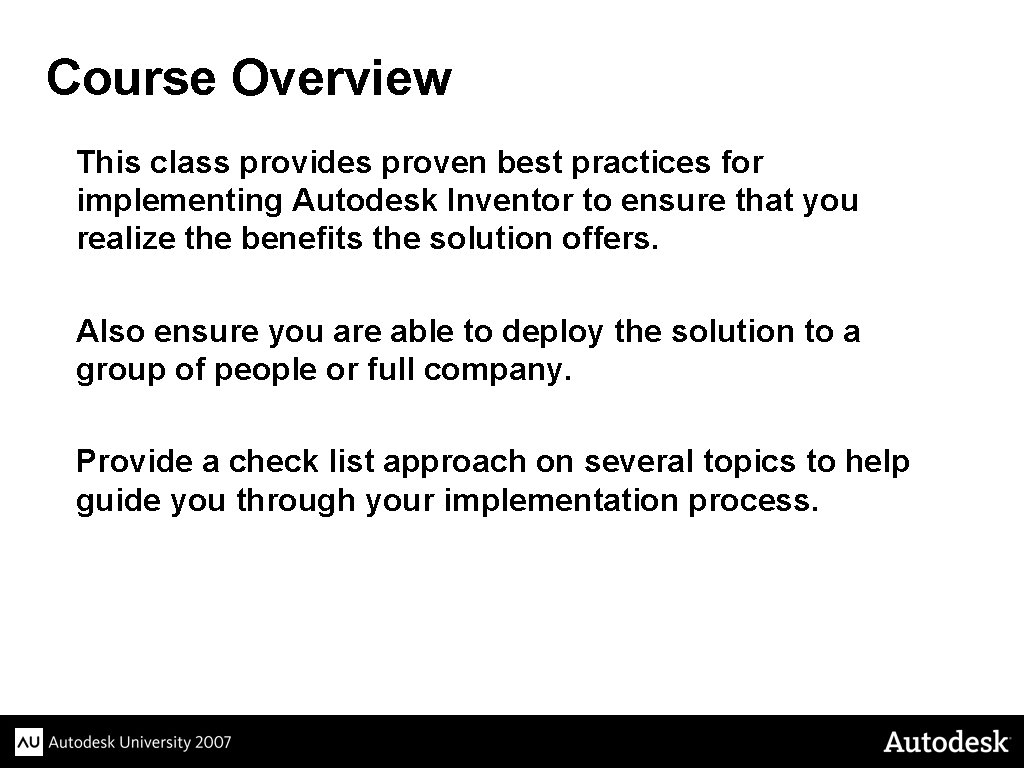 Course Overview

This class provides proven best practices for implementing Autodesk Inventor to ensure that you realize the benefits the solution offers.

Also ensure you are able to deploy the solution to a group of people or full company.

Provide a check list approach on several topics to help guide you through your implementation process.

AU Autodesk University 2007

Autodesk